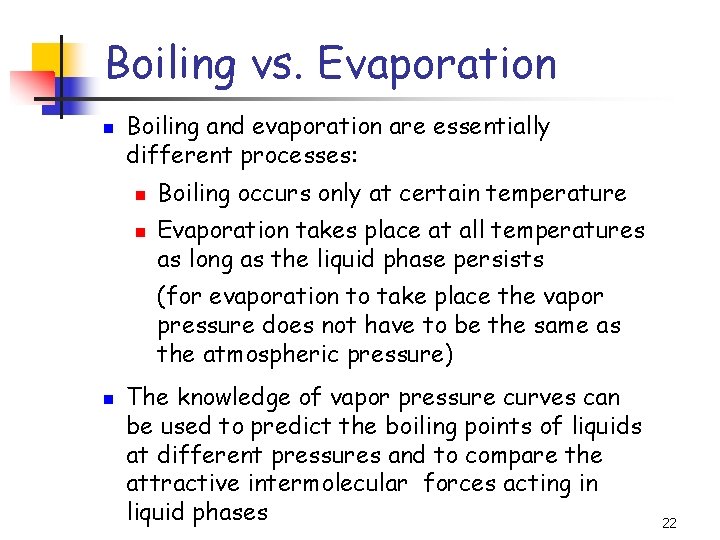 Boiling vs. Evaporation

Boiling and evaporation are essentially different processes:

Boiling occurs only at certain temperature

Evaporation takes place at all temperatures as long as the liquid phase persists

(for evaporation to take place the vapor pressure does not have to be the same as the atmospheric pressure)

The knowledge of vapor pressure curves can be used to predict the boiling points of liquids at different pressures and to compare the attractive intermolecular forces acting in liquid phases

22